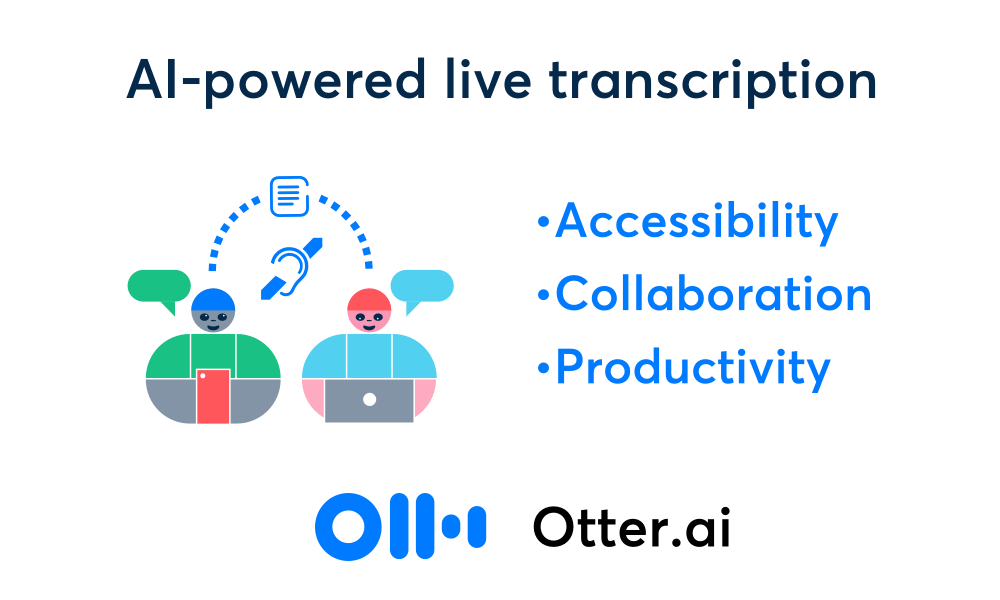 AI-powered live transcription

•Accessibility
•Collaboration
•Productivity

Otter.ai